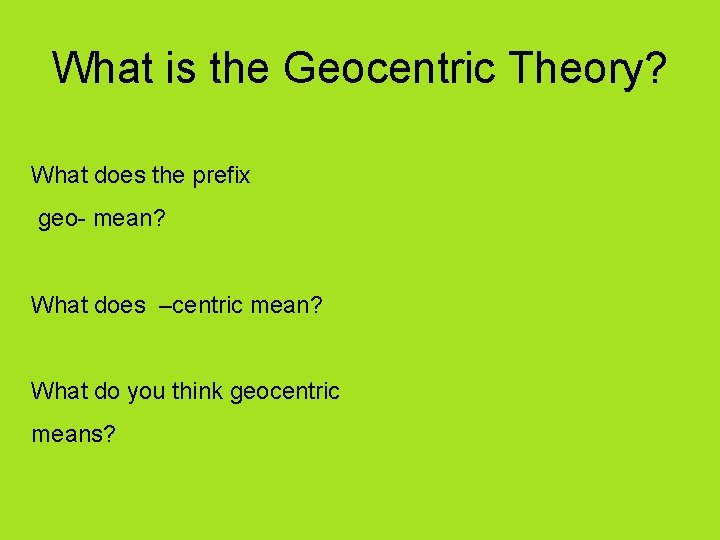 What is the Geocentric Theory?

What does the prefix geo- mean?

What does –centric mean?

What do you think geocentric means?